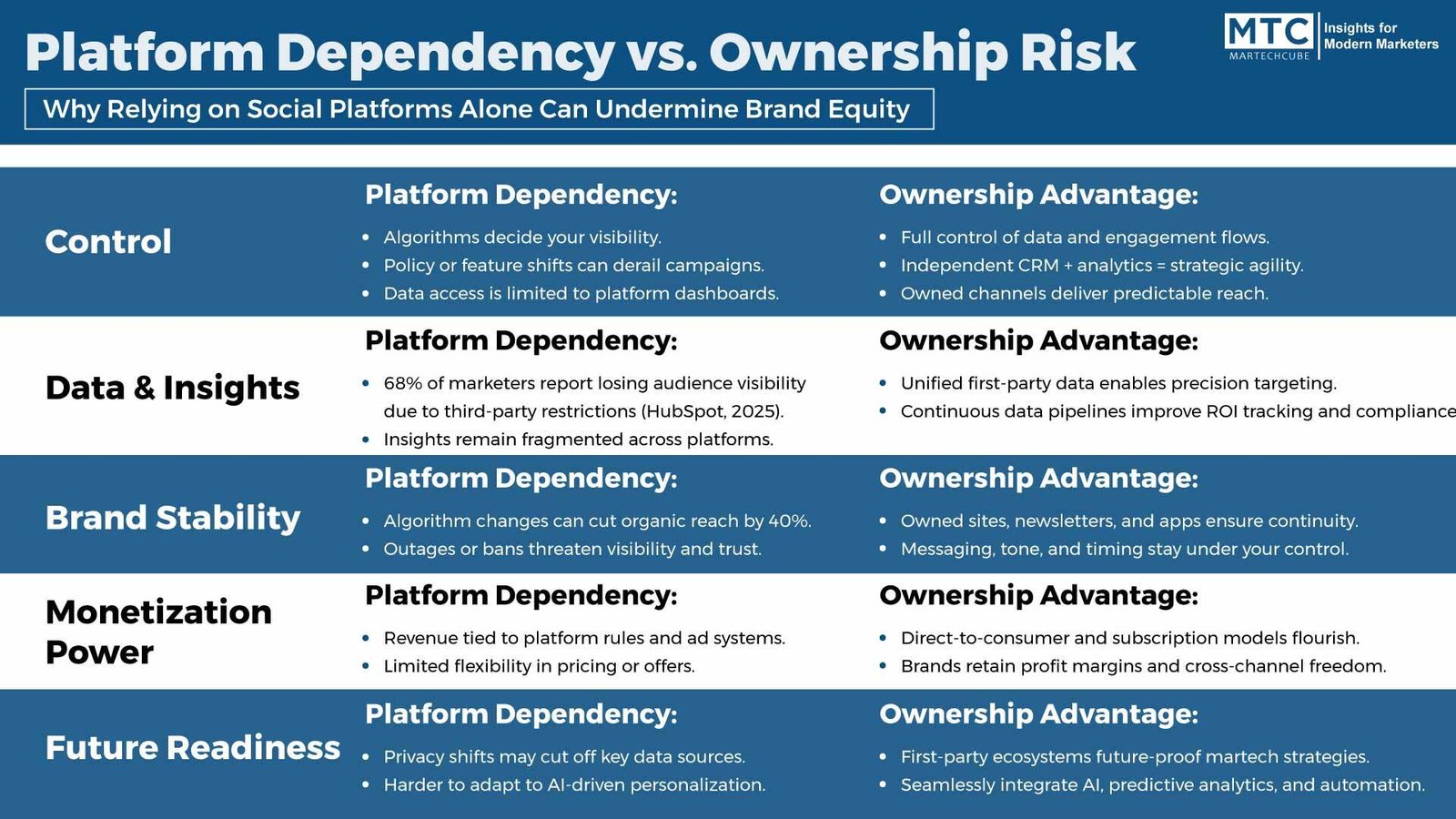 Platform Dependency vs. Ownership Risk

MTC MARTECHCUBE Insights for Modern Marketers

Why Relying on Social Platforms Alone Can Undermine Brand Equity

Control

Platform Dependency:
- Algorithms decide your visibility.
- Policy or feature shifts can derail campaigns.
- Data access is limited to platform dashboards.

Ownership Advantage:
- Full control of data and engagement flows.
- Independent CRM + analytics = strategic agility.
- Owned channels deliver predictable reach.

Data & Insights

Platform Dependency:
- 68% of marketers report losing audience visibility due to third-party restrictions (HubSpot, 2025).
- Insights remain fragmented across platforms.

Ownership Advantage:
- Unified first-party data enables precision targeting.
- Continuous data pipelines improve ROI tracking and compliance

Brand Stability

Platform Dependency:
- Algorithm changes can cut organic reach by 40%.
- Outages or bans threaten visibility and trust.

Ownership Advantage:
- Owned sites, newsletters, and apps ensure continuity.
- Messaging, tone, and timing stay under your control.

Monetization Power

Platform Dependency:
- Revenue tied to platform rules and ad systems.
- Limited flexibility in pricing or offers.

Ownership Advantage:
- Direct-to-consumer and subscription models flourish.
- Brands retain profit margins and cross-channel freedom.

Future Readiness

Platform Dependency:
- Privacy shifts may cut off key data sources.
- Harder to adapt to AI-driven personalization.

Ownership Advantage:
- First-party ecosystems future-proof martech strategies.
- Seamlessly integrate AI, predictive analytics, and automation.